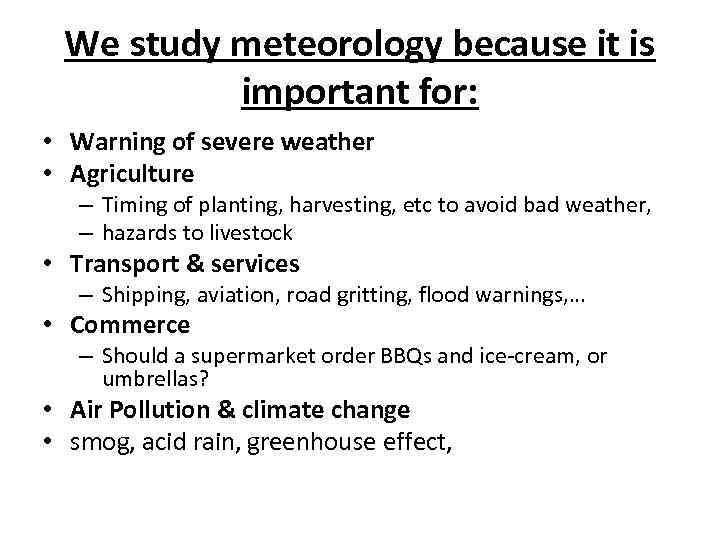 We study meteorology because it is important for:

• Warning of severe weather
• Agriculture
– Timing of planting, harvesting, etc to avoid bad weather,
– hazards to livestock
• Transport & services
– Shipping, aviation, road gritting, flood warnings,…
• Commerce
– Should a supermarket order BBQs and ice-cream, or umbrellas?
• Air Pollution & climate change
• smog, acid rain, greenhouse effect,